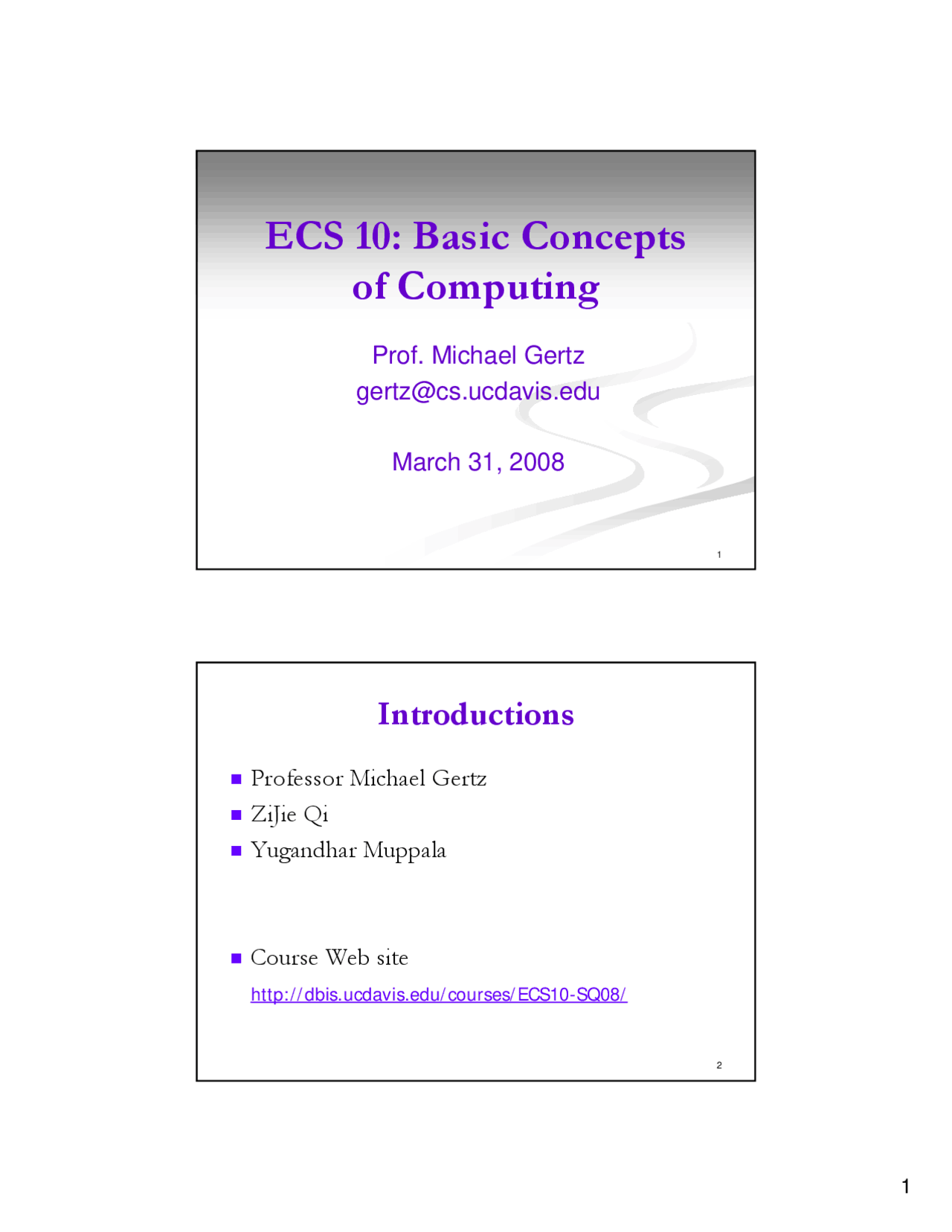 ECS 10: Basic Concepts of Computing

Prof. Michael Gertz
gertz@cs.ucdavis.edu

March 31, 2008

1

Introductions

- Professor Michael Gertz
- ZiJie Qi
- Yugandhar Muppala

- Course Web site
http://dbis.ucdavis.edu/courses/ECS10-SQ08/

2

1